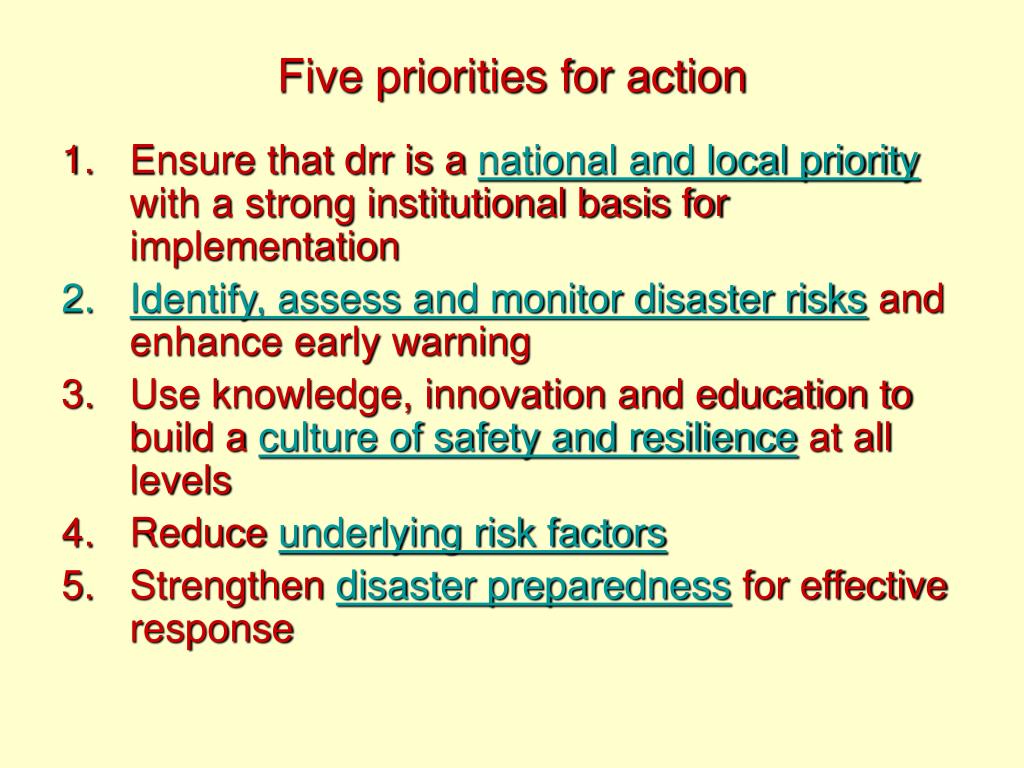 Five priorities for action

1. Ensure that drr is a national and local priority with a strong institutional basis for implementation
2. Identify, assess and monitor disaster risks and enhance early warning
3. Use knowledge, innovation and education to build a culture of safety and resilience at all levels
4. Reduce underlying risk factors
5. Strengthen disaster preparedness for effective response